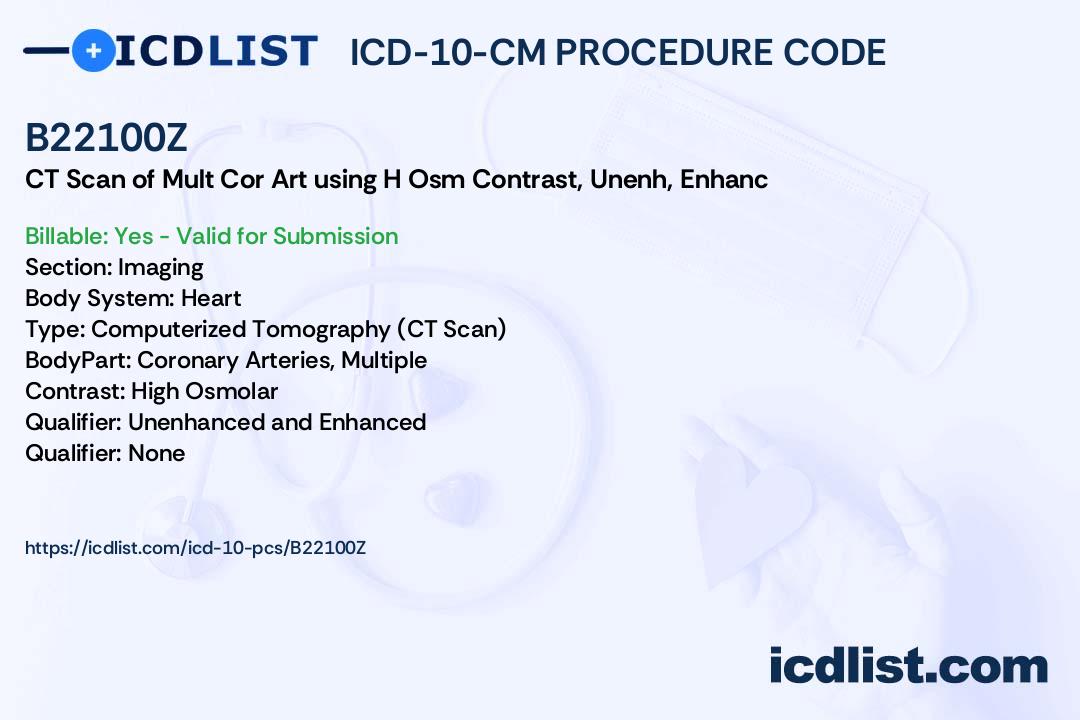 ICDLIST ICD-10-CM PROCEDURE CODE

B22100Z
CT Scan of Mult Cor Art using H Osm Contrast, Unenh, Enhanc

Billable: Yes - Valid for Submission
Section: Imaging
Body System: Heart
Type: Computerized Tomography (CT Scan)
BodyPart: Coronary Arteries, Multiple
Contrast: High Osmolar
Qualifier: Unenhanced and Enhanced
Qualifier: None

https://icdlist.com/icd-10-pcs/B22100Z

icdlist.com